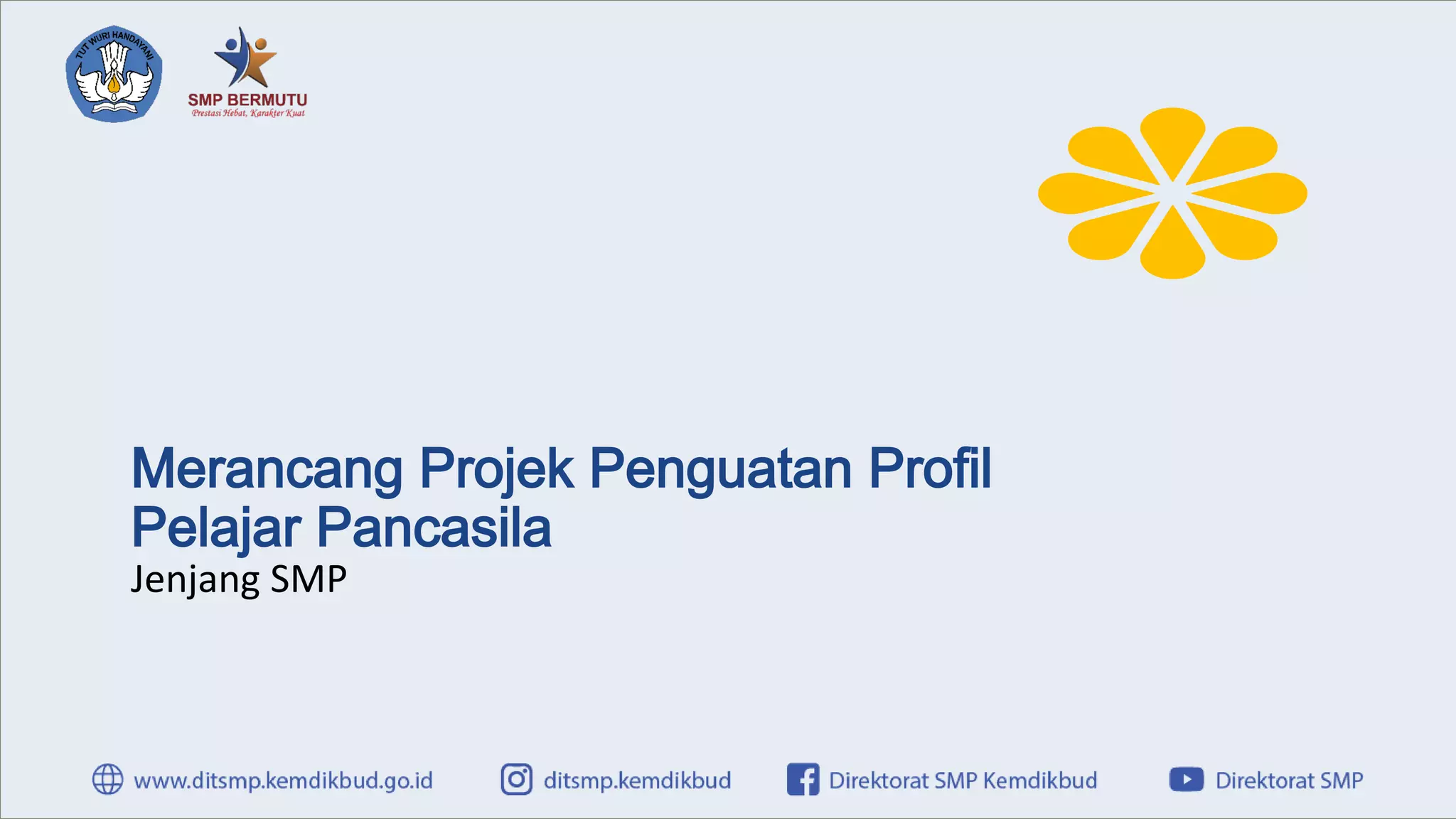 TUT WURI HANDAYANI

SMP BERMUTU
Prestasi Hebat, Karakter Kuat

Merancang Projek Penguatan Profil Pelajar Pancasila
Jenjang SMP

www.ditsmp.kemdikbud.go.id ditsmp.kemdikbud Direktorat SMP Kemdikbud Direktorat SMP